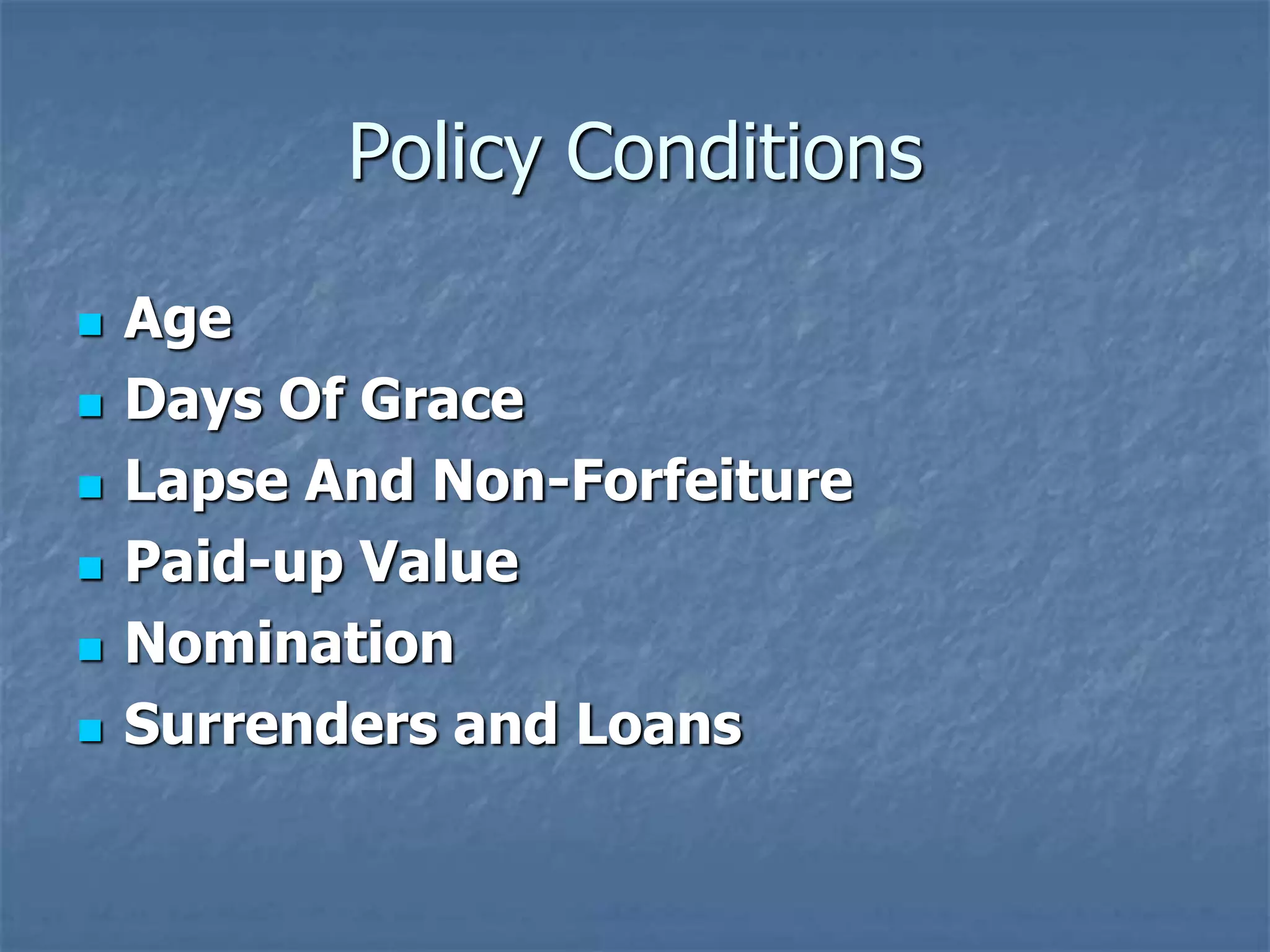 Policy Conditions

- Age
- Days Of Grace
- Lapse And Non-Forfeiture
- Paid-up Value
- Nomination
- Surrenders and Loans